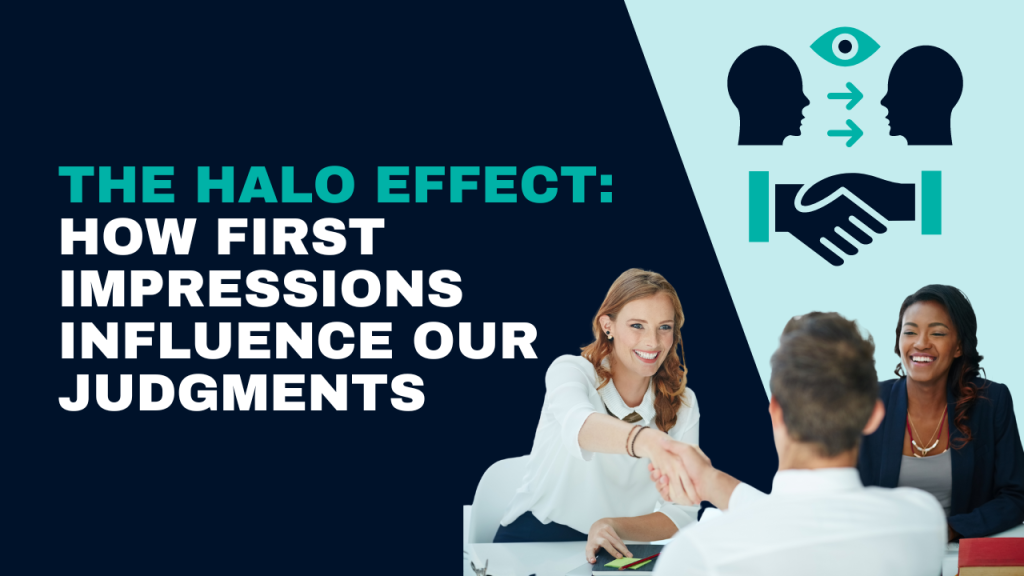 THE HALO EFFECT:
HOW FIRST IMPRESSIONS INFLUENCE OUR JUDGMENTS